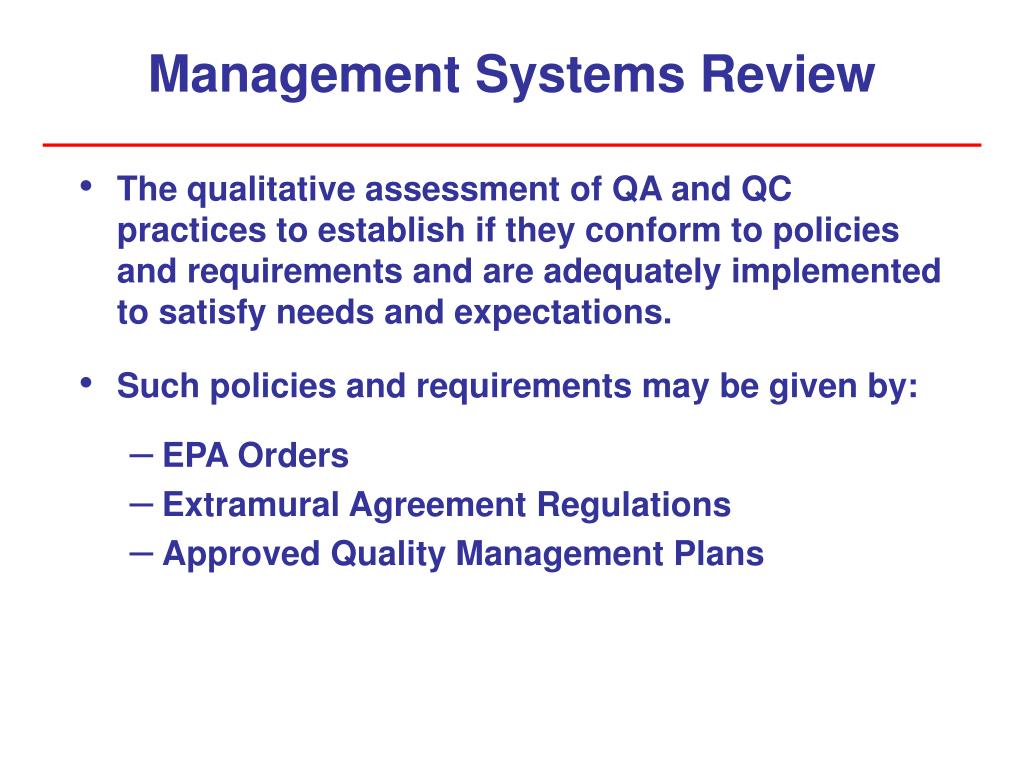 Management Systems Review

• The qualitative assessment of QA and QC practices to establish if they conform to policies and requirements and are adequately implemented to satisfy needs and expectations.

• Such policies and requirements may be given by:

– EPA Orders
– Extramural Agreement Regulations
– Approved Quality Management Plans